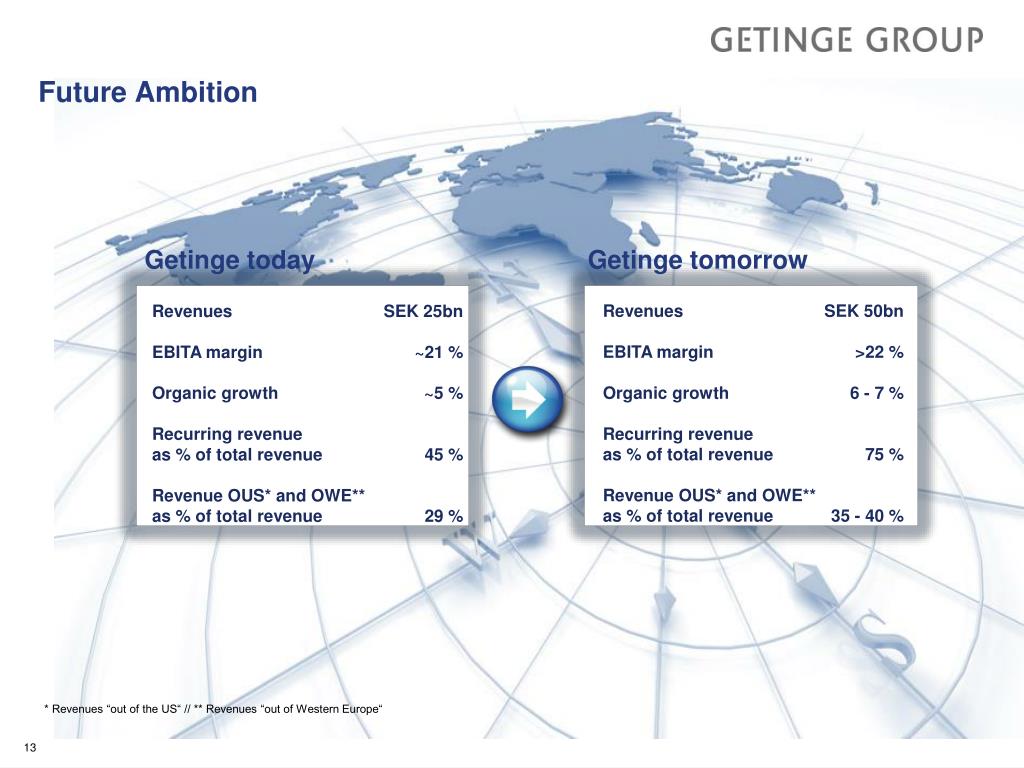 GETINGE GROUP

Future Ambition

Getinge today

| | |
|---|---|
| Revenues | SEK 25bn |
| EBITA margin | ~21 % |
| Organic growth | ~5 % |
| Recurring revenue as % of total revenue | 45 % |
| Revenue OUS* and OWE** as % of total revenue | 29 % |

Getinge tomorrow

| | |
|---|---|
| Revenues | SEK 50bn |
| EBITA margin | >22 % |
| Organic growth | 6 - 7 % |
| Recurring revenue as % of total revenue | 75 % |
| Revenue OUS* and OWE** as % of total revenue | 35 - 40 % |

* Revenues "out of the US" // ** Revenues "out of Western Europe"

13